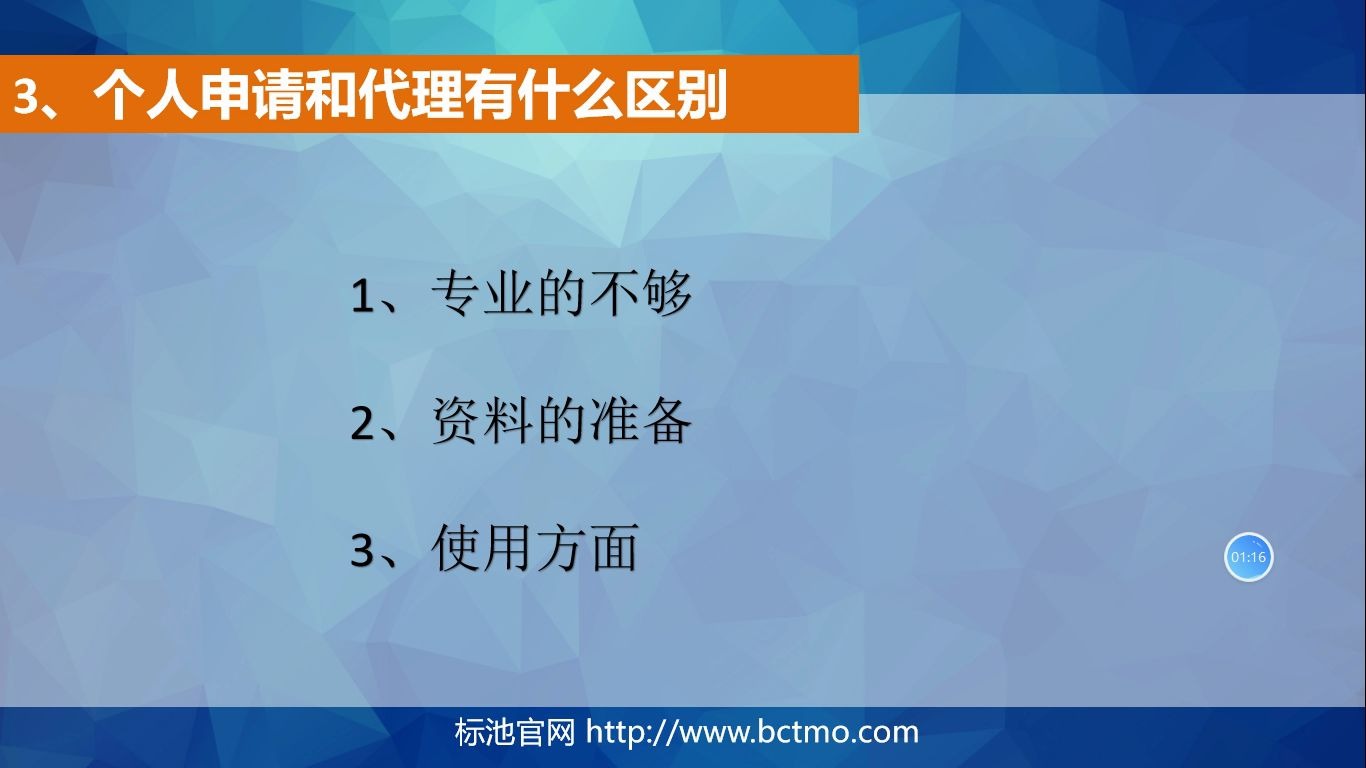 3、个人申请和代理有什么区别

1、专业的不够

2、资料的准备

3、使用方面

01:16

标池官网 http://www.bctmo.com